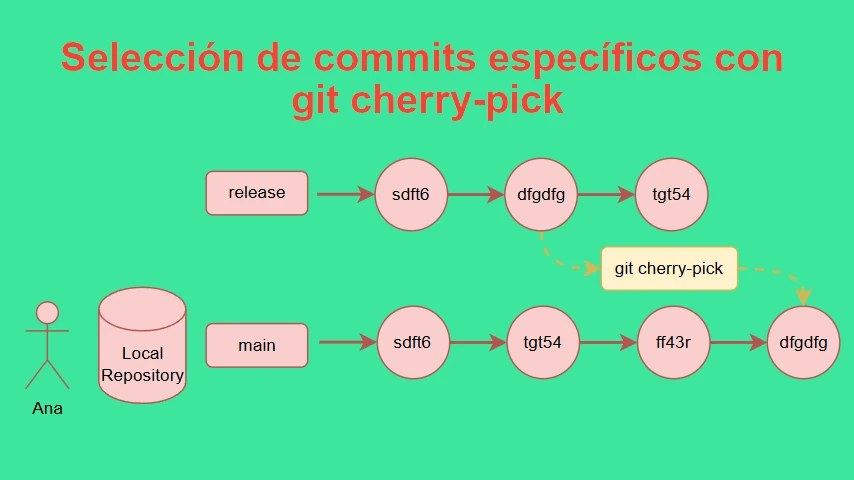 Selección de commits específicos con git cherry-pick

release
sdft6
dfgdfg
tgt54

git cherry-pick

Ana
Local Repository
main
sdft6
tgt54
ff43r
dfgdfg